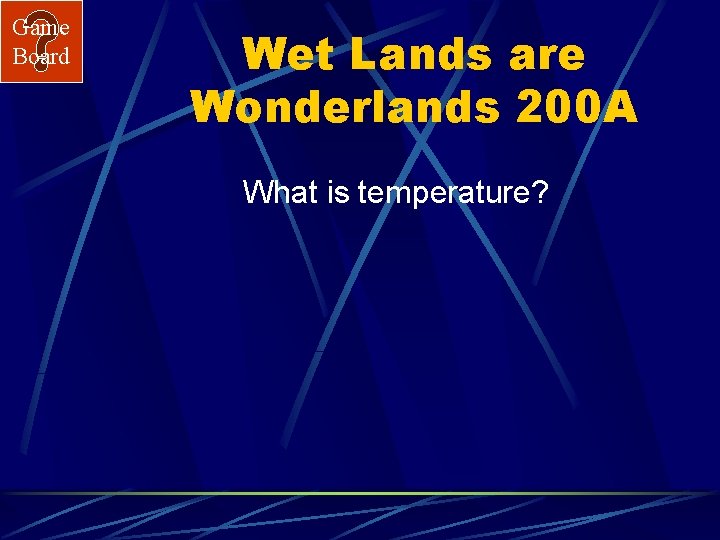 Game Board

Wet Lands are Wonderlands 200A

What is temperature?